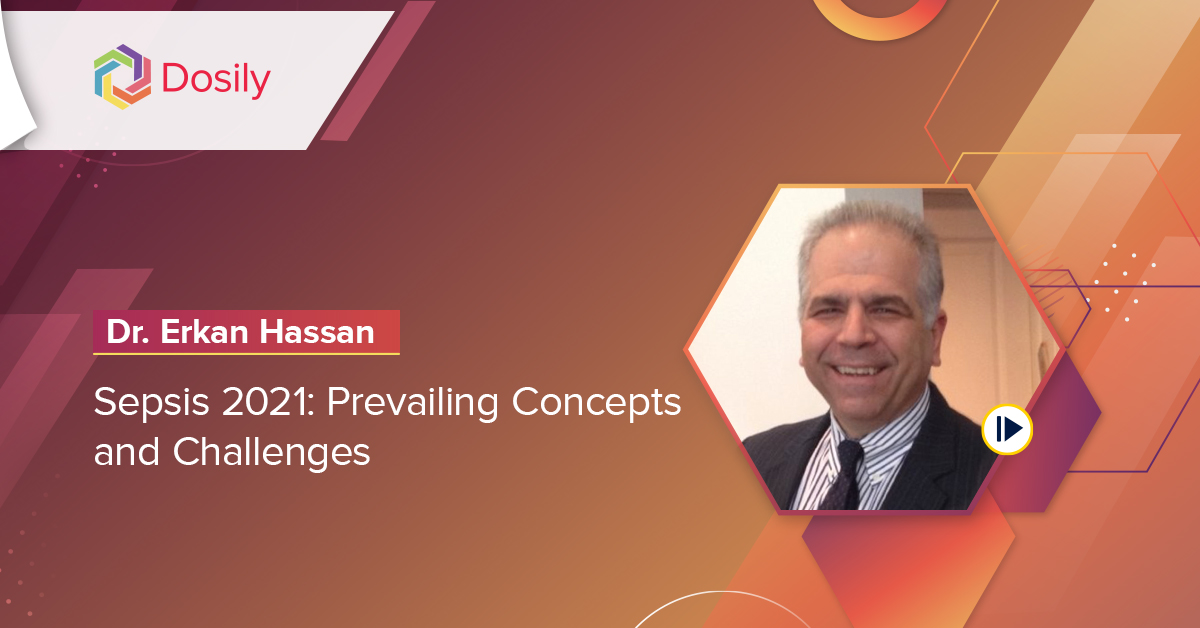 Dosily

Dr. Erkan Hassan

Sepsis 2021: Prevailing Concepts and Challenges